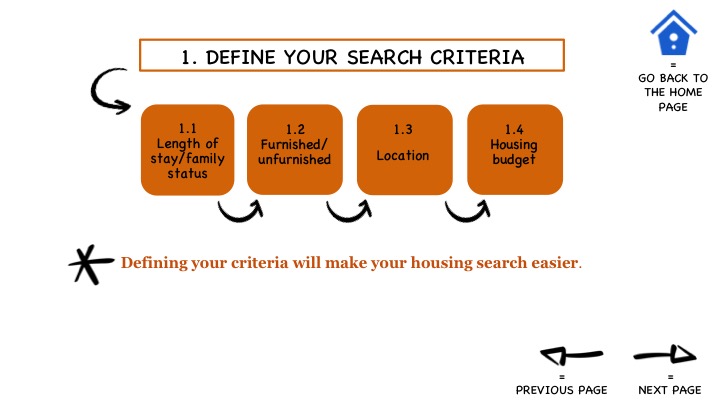 1. DEFINE YOUR SEARCH CRITERIA

=
GO BACK TO THE HOME PAGE

1.1
Length of stay/family status

1.2
Furnished/ unfurnished

1.3
Location

1.4
Housing budget

Defining your criteria will make your housing search easier.

=
PREVIOUS PAGE

=
NEXT PAGE